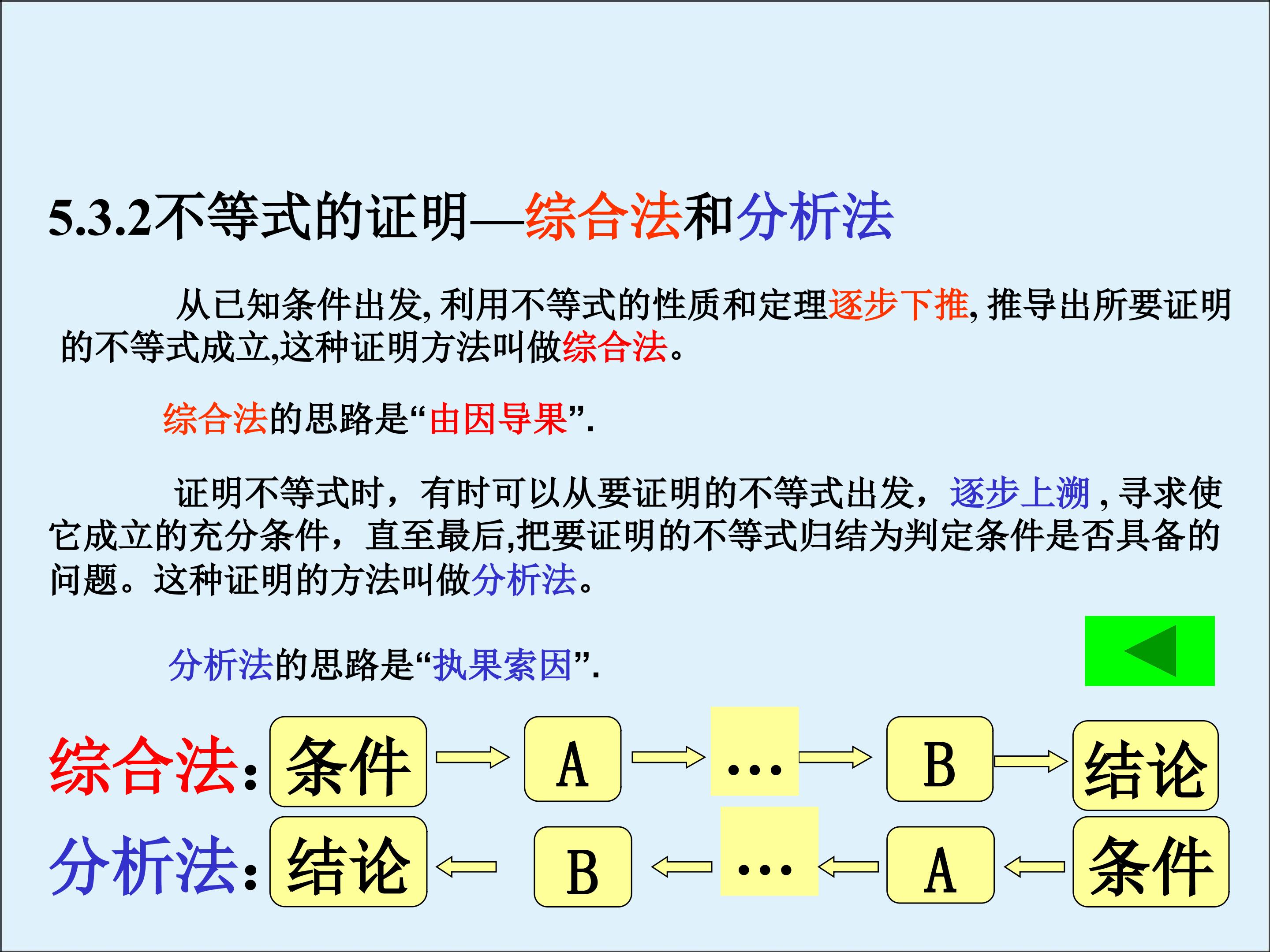 5.3.2不等式的证明—综合法和分析法

从已知条件出发, 利用不等式的性质和定理逐步下推, 推导出所要证明的不等式成立,这种证明方法叫做综合法。

综合法的思路是“由因导果”.

证明不等式时，有时可以从要证明的不等式出发，逐步上溯 , 寻求使它成立的充分条件，直至最后,把要证明的不等式归结为判定条件是否具备的问题。这种证明的方法叫做分析法。

分析法的思路是“执果索因”.

综合法: 条件 → A → … → B → 结论

分析法: 结论 ← B ← … ← A ← 条件